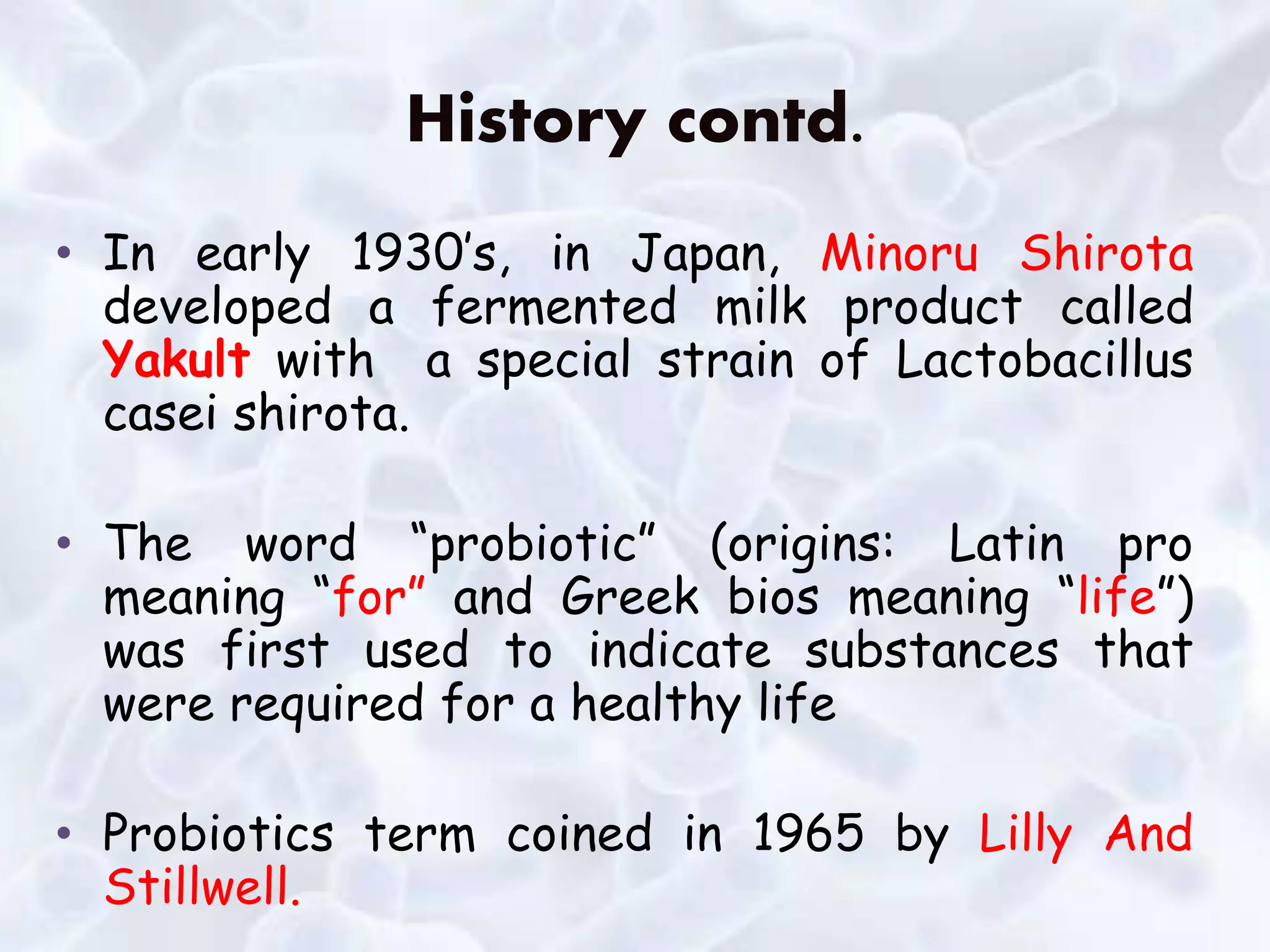 History contd.

• In early 1930's, in Japan, Minoru Shirota developed a fermented milk product called Yakult with a special strain of Lactobacillus casei shirota.

• The word "probiotic" (origins: Latin pro meaning "for" and Greek bios meaning "life") was first used to indicate substances that were required for a healthy life

• Probiotics term coined in 1965 by Lilly And Stillwell.